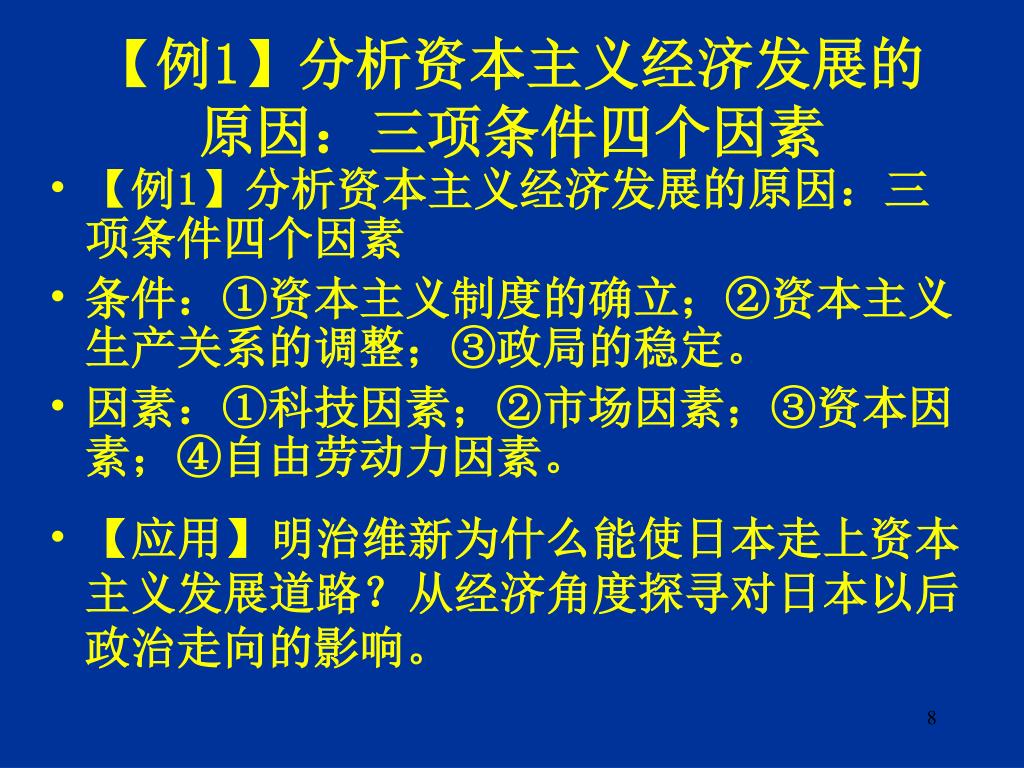 【例1】分析资本主义经济发展的原因：三项条件四个因素

• 【例1】分析资本主义经济发展的原因：三项条件四个因素

• 条件：①资本主义制度的确立；②资本主义生产关系的调整；③政局的稳定。

• 因素：①科技因素；②市场因素；③资本因素；④自由劳动力因素。

• 【应用】明治维新为什么能使日本走上资本主义发展道路？从经济角度探寻对日本以后政治走向的影响。

8